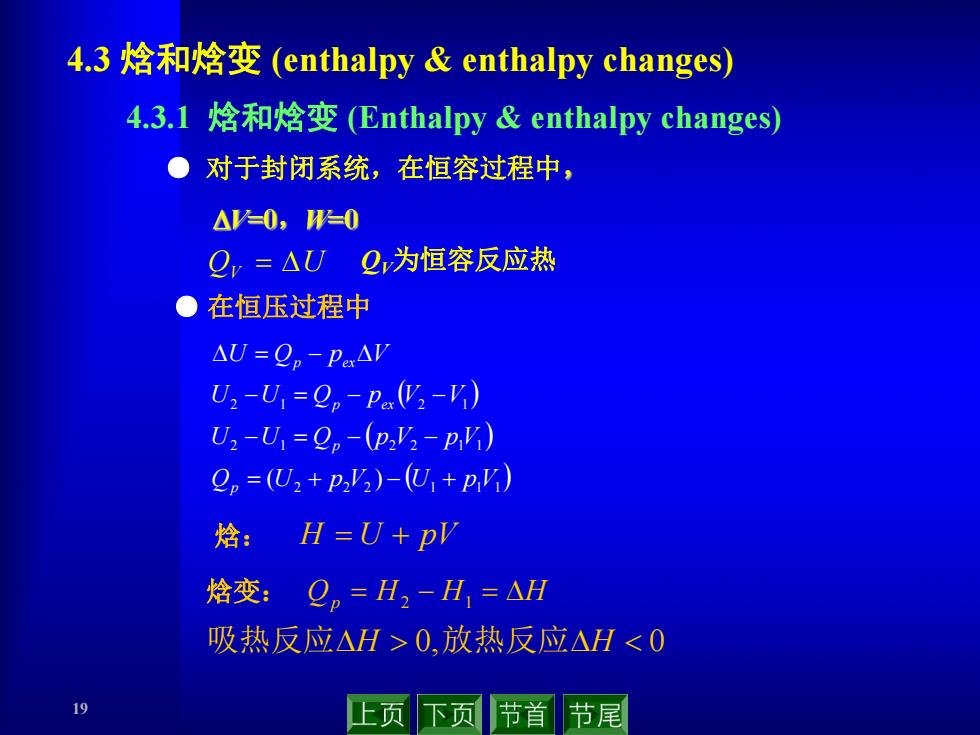 4.3 焓和焓变 (enthalpy & enthalpy changes)

4.3.1 焓和焓变 (Enthalpy & enthalpy changes)

● 对于封闭系统，在恒容过程中，

$\Delta V=0$，$W=0$

$Q_V = \Delta U$ $Q_V$为恒容反应热

● 在恒压过程中

$\Delta U = Q_p - p_{ex}\Delta V$

$U_2 - U_1 = Q_p - p_{ex}(V_2 - V_1)$

$U_2 - U_1 = Q_p - (p_2V_2 - p_1V_1)$

$Q_p = (U_2 + p_2V_2) - (U_1 + p_1V_1)$

焓： $H = U + pV$

焓变： $Q_p = H_2 - H_1 = \Delta H$

吸热反应$\Delta H > 0$,放热反应$\Delta H < 0$

19

上页 下页 节首 节尾